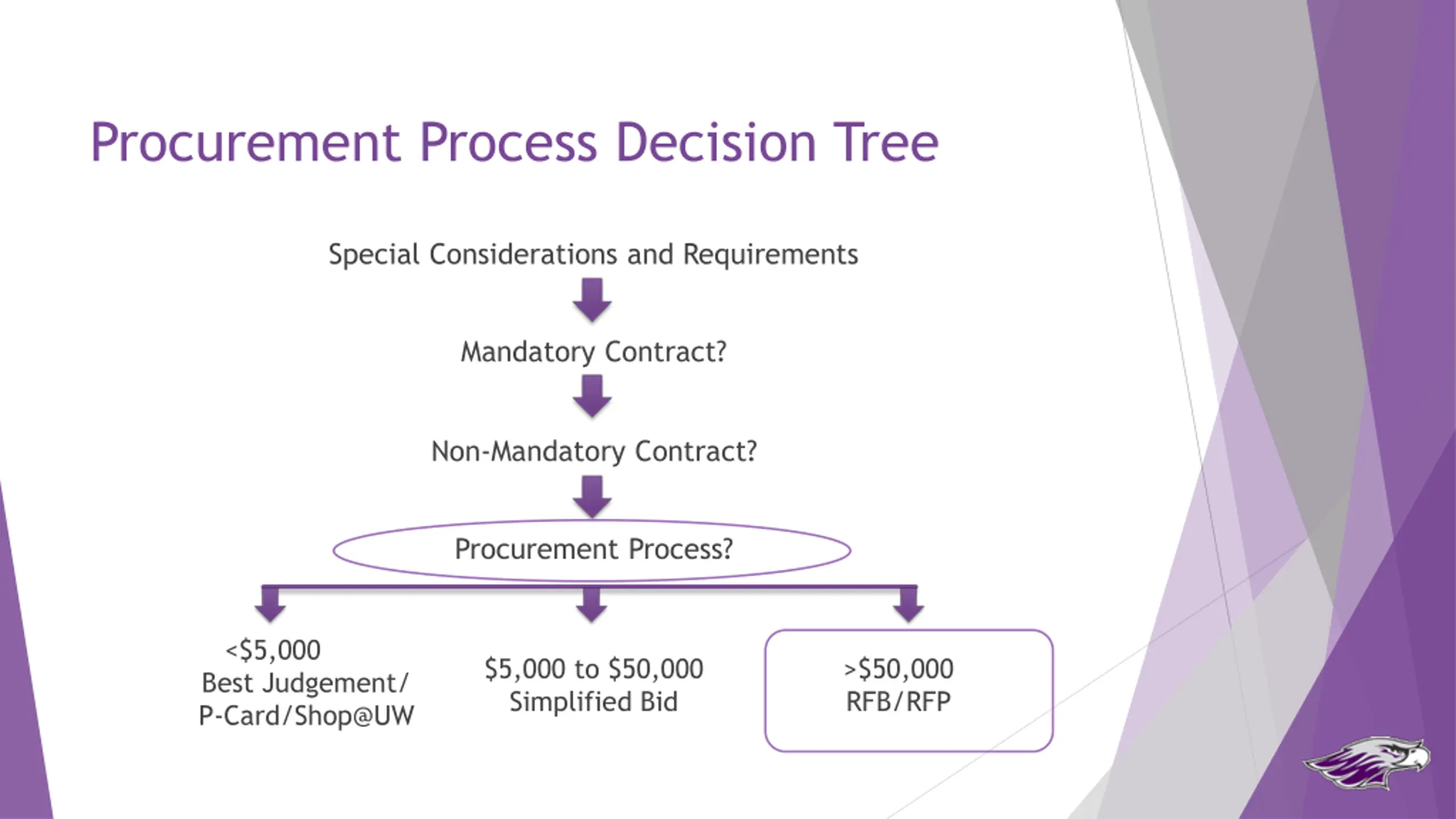 Procurement Process Decision Tree

Special Considerations and Requirements

Mandatory Contract?

Non-Mandatory Contract?

Procurement Process?

<\$5,000
Best Judgement/
P-Card/Shop@UW

\$5,000 to \$50,000
Simplified Bid

>\$50,000
RFB/RFP